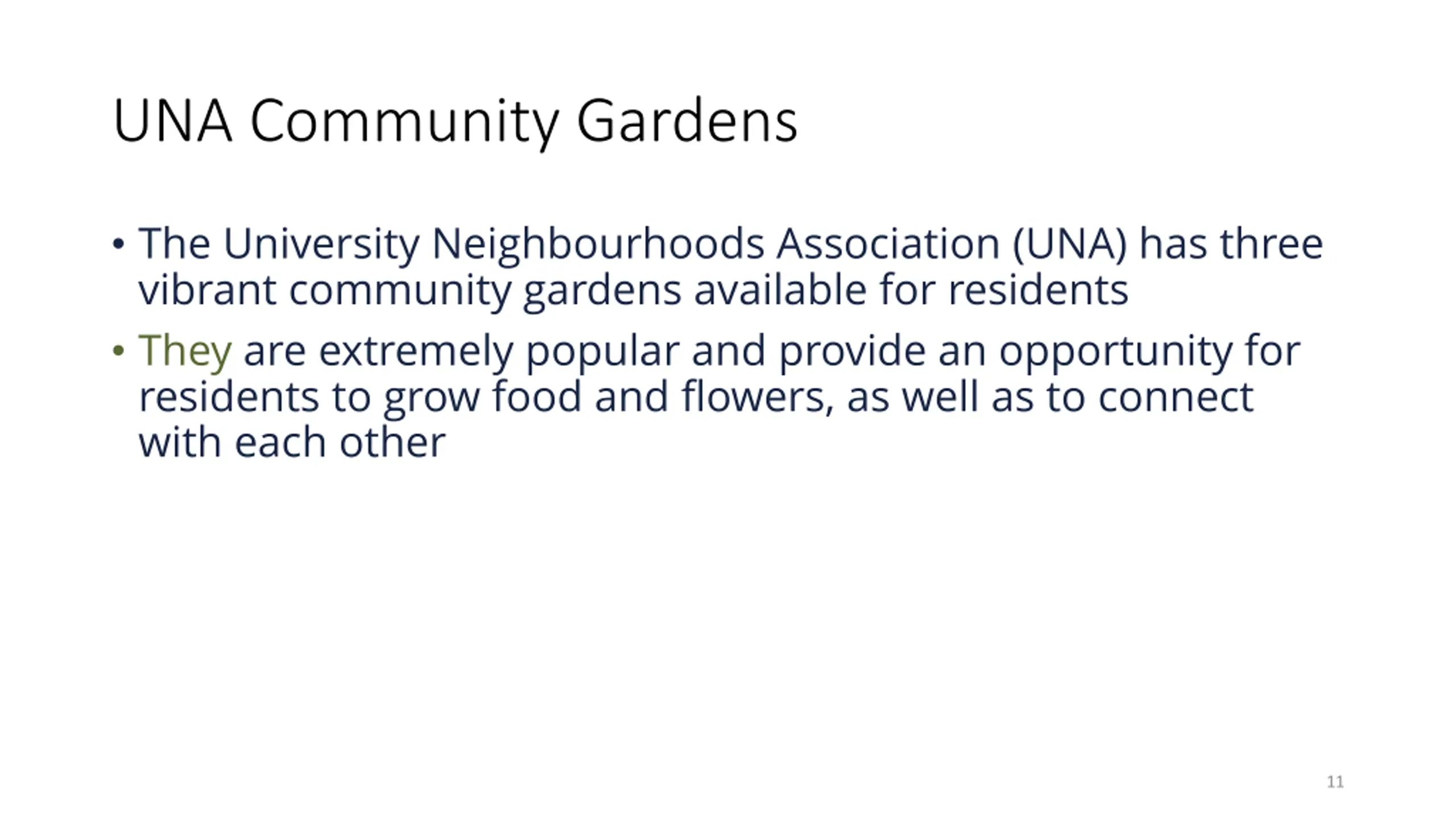 UNA Community Gardens

• The University Neighbourhoods Association (UNA) has three vibrant community gardens available for residents

• They are extremely popular and provide an opportunity for residents to grow food and flowers, as well as to connect with each other

11